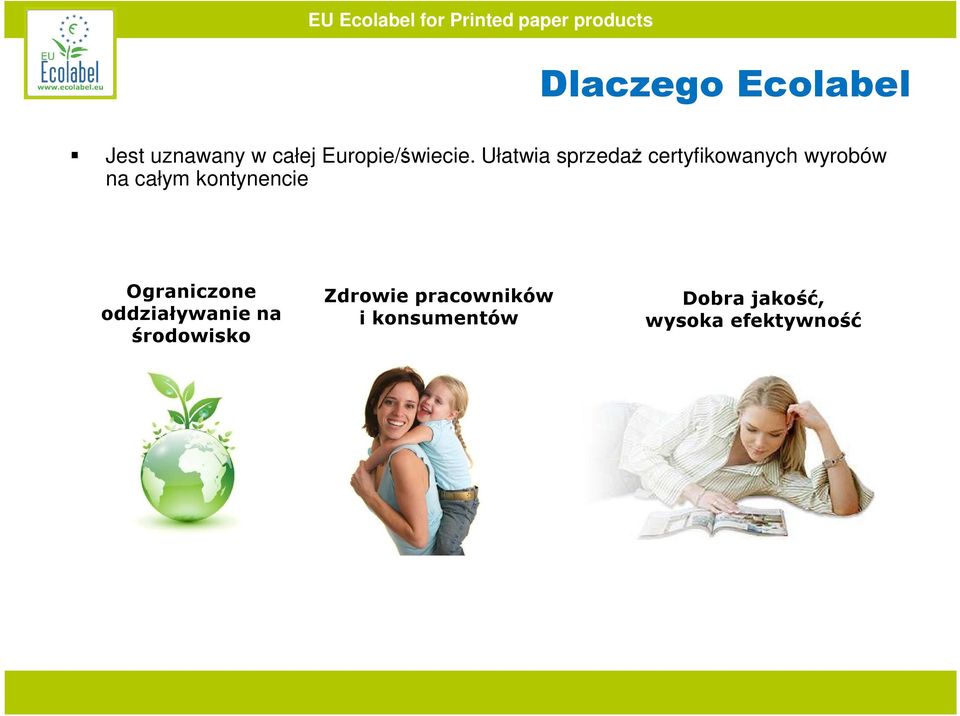 EU Ecolabel
www.ecolabel.eu

EU Ecolabel for Printed paper products

Dlaczego Ecolabel

▪ Jest uznawany w całej Europie/świecie. Ułatwia sprzedaż certyfikowanych wyrobów na całym kontynencie

Ograniczone oddziaływanie na środowisko

Zdrowie pracowników i konsumentów

Dobra jakość, wysoka efektywność